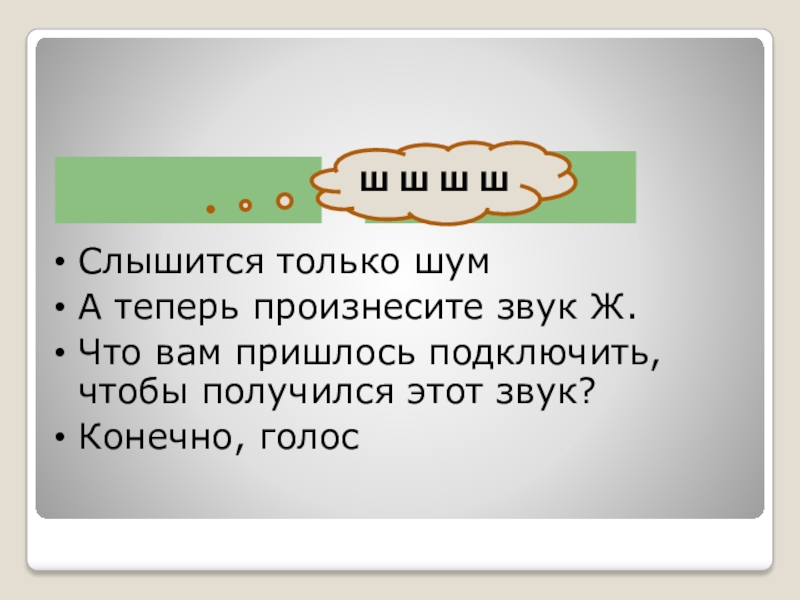 ш ш ш ш

• Слышится только шум
• А теперь произнесите звук Ж.
• Что вам пришлось подключить, чтобы получился этот звук?
• Конечно, голос